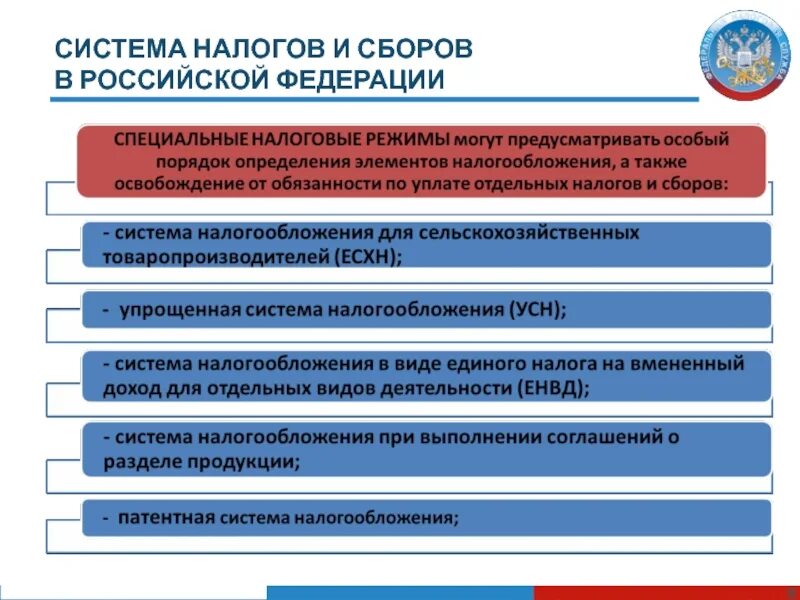 СИСТЕМА НАЛОГОВ И СБОРОВ
В РОССИЙСКОЙ ФЕДЕРАЦИИ

ФЕДЕРАЛЬНАЯ НАЛОГОВАЯ СЛУЖБА

СПЕЦИАЛЬНЫЕ НАЛОГОВЫЕ РЕЖИМЫ могут предусматривать особый порядок определения элементов налогообложения, а также освобождение от обязанности по уплате отдельных налогов и сборов:

- система налогообложения для сельскохозяйственных товаропроизводителей (ЕСХН);

- упрощенная система налогообложения (УСН);

- система налогообложения в виде единого налога на вмененный доход для отдельных видов деятельности (ЕНВД);

- система налогообложения при выполнении соглашений о разделе продукции;

- патентная система налогообложения;